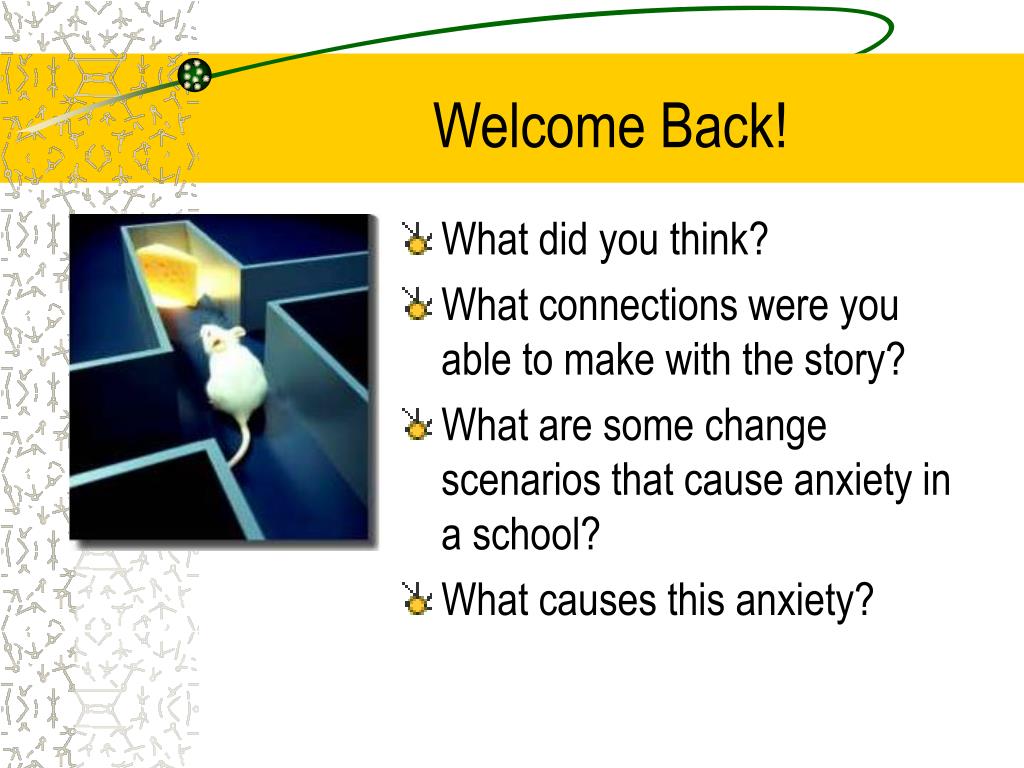 Welcome Back!

What did you think?

What connections were you able to make with the story?

What are some change scenarios that cause anxiety in a school?

What causes this anxiety?